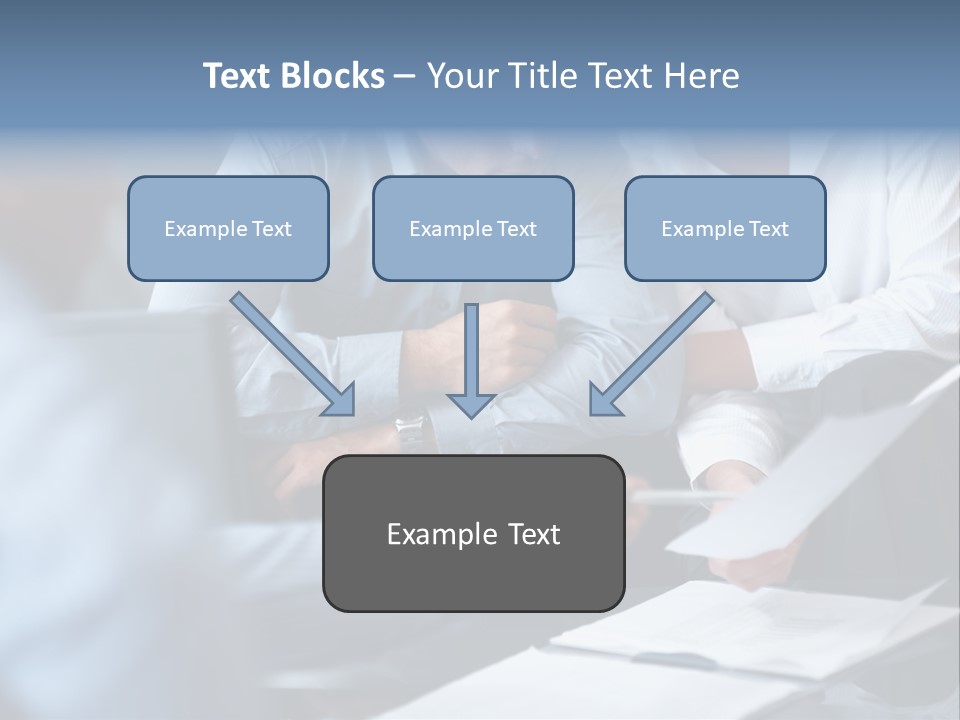 Text Blocks – Your Title Text Here

Example Text

Example Text

Example Text

Example Text